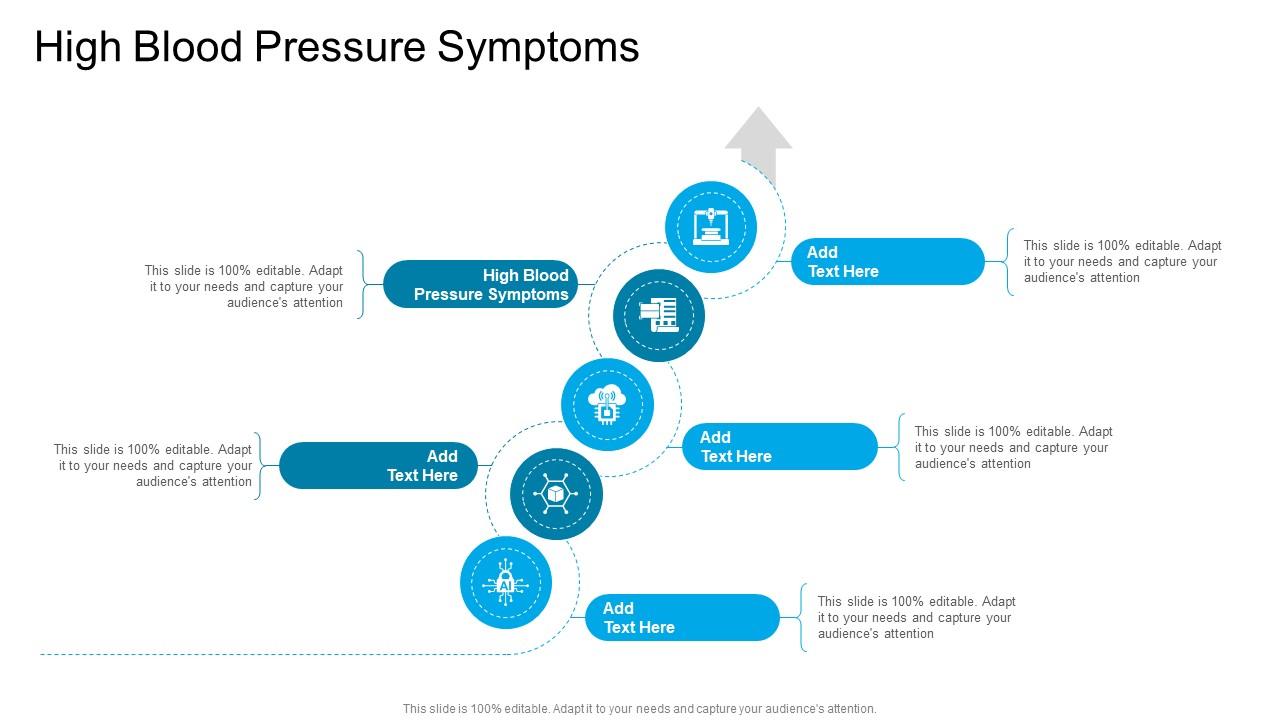 High Blood Pressure Symptoms

This slide is 100% editable. Adapt it to your needs and capture your audience's attention

High Blood Pressure Symptoms

Add Text Here

This slide is 100% editable. Adapt it to your needs and capture your audience's attention

This slide is 100% editable. Adapt it to your needs and capture your audience's attention

Add Text Here

Add Text Here

This slide is 100% editable. Adapt it to your needs and capture your audience's attention

AI

Add Text Here

This slide is 100% editable. Adapt it to your needs and capture your audience's attention

This slide is 100% editable. Adapt it to your needs and capture your audience's attention.